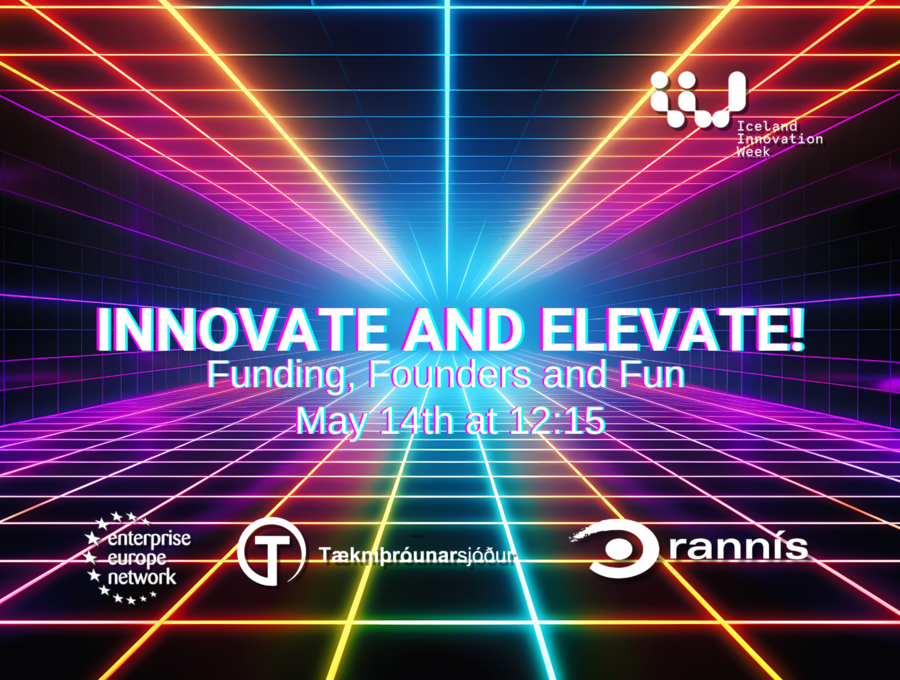 Iceland Innovation Week

INNOVATE AND ELEVATE!
Funding, Founders and Fun
May 14th at 12:15

enterprise europe network

Tækniþróunarsjóður

rannís